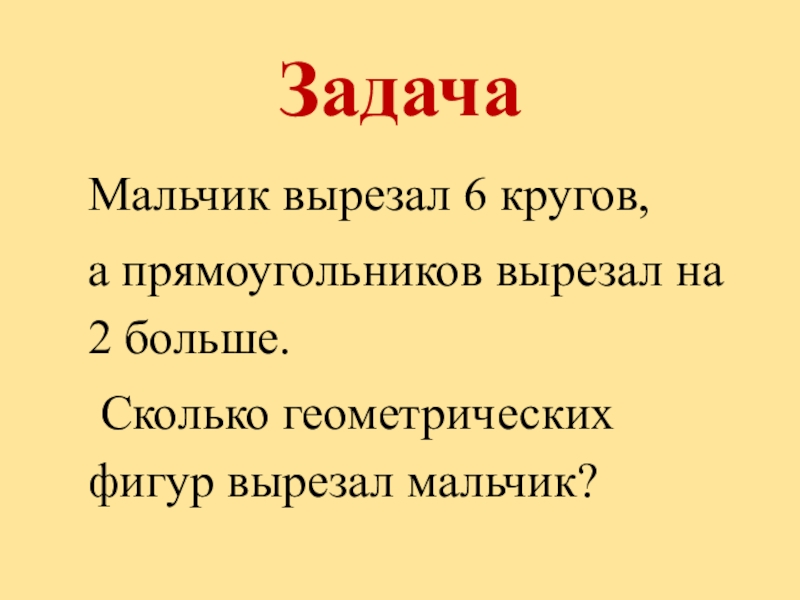 Задача

Мальчик вырезал 6 кругов,

а прямоугольников вырезал на 2 больше.

Сколько геометрических фигур вырезал мальчик?